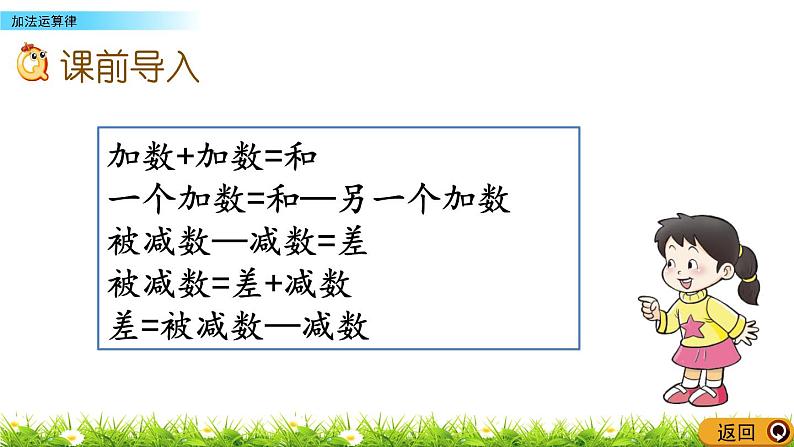 加法运算律

课前导入

加数+加数=和
一个加数=和—另一个加数
被减数—减数=差
被减数=差+减数
差=被减数—减数

返回